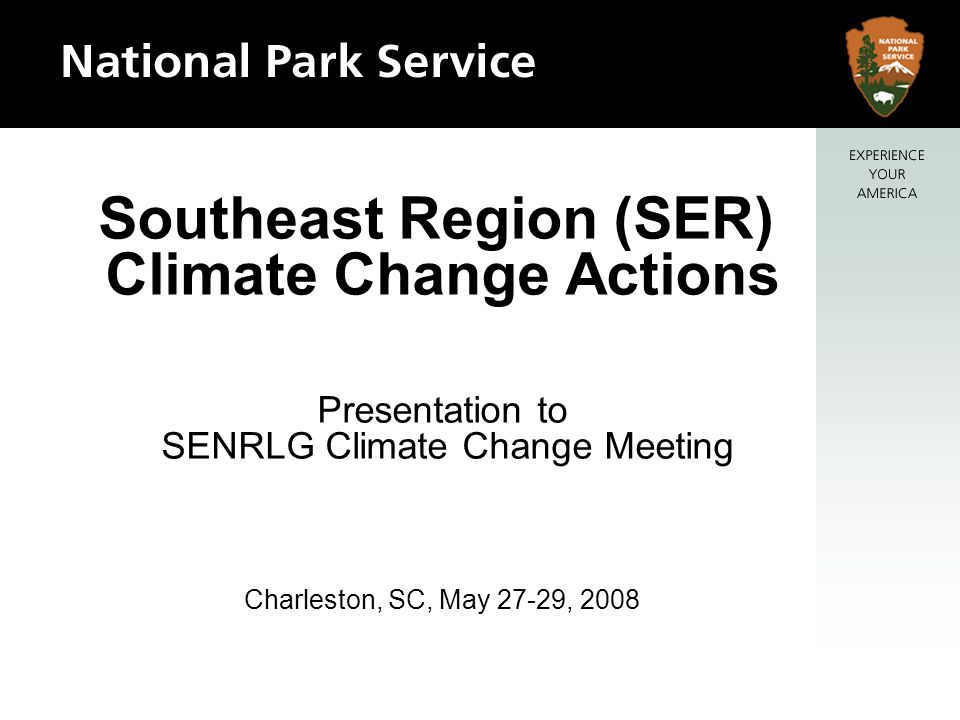 National Park Service

NATIONAL PARK SERVICE

EXPERIENCE YOUR AMERICA

Southeast Region (SER) Climate Change Actions

Presentation to
SENRLG Climate Change Meeting

Charleston, SC, May 27-29, 2008